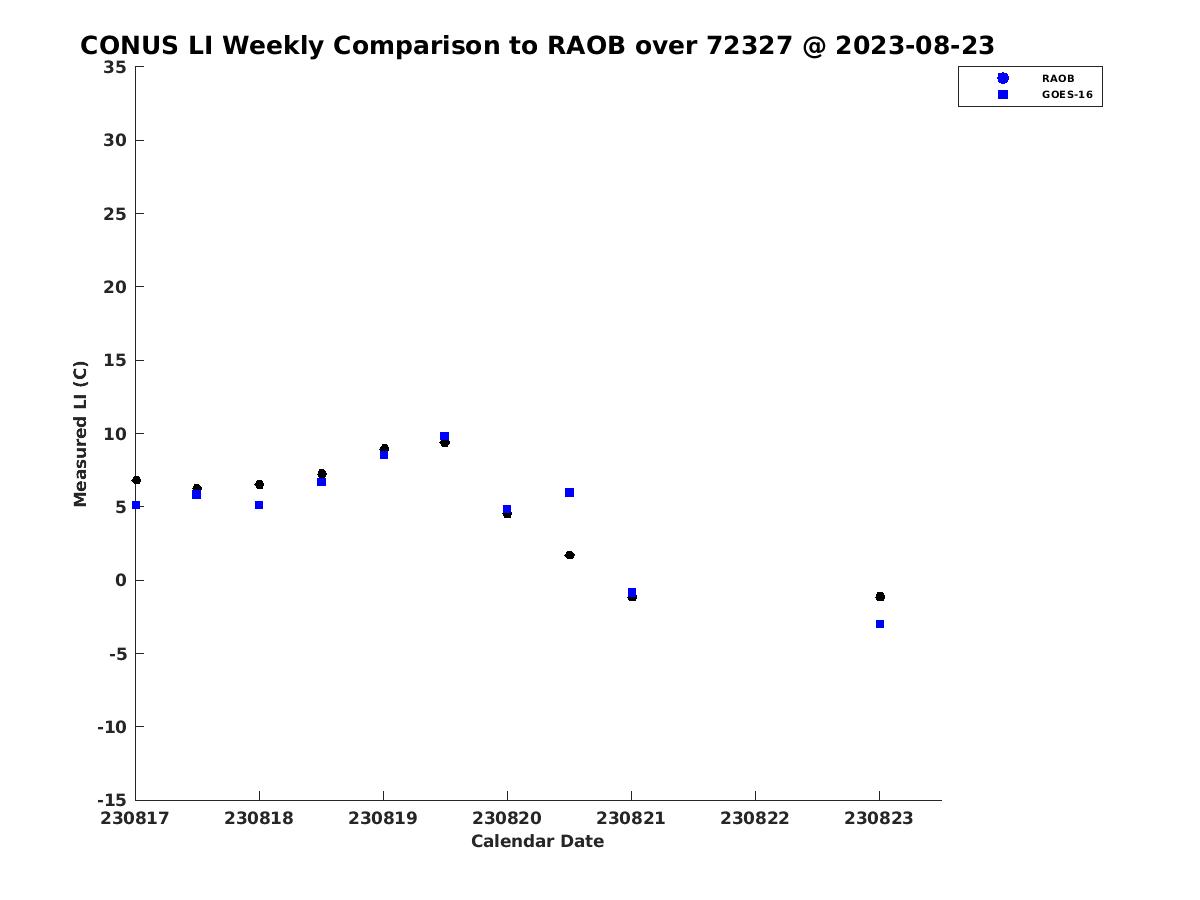 CONUS LI Weekly Comparison to RAOB over 72327 @ 2023-08-23

RAOB
GOES-16

Measured LI (C)

35
30
25
20
15
10
5
0
-5
-10
-15

230817
230818
230819
230820
230821
230822
230823

Calendar Date